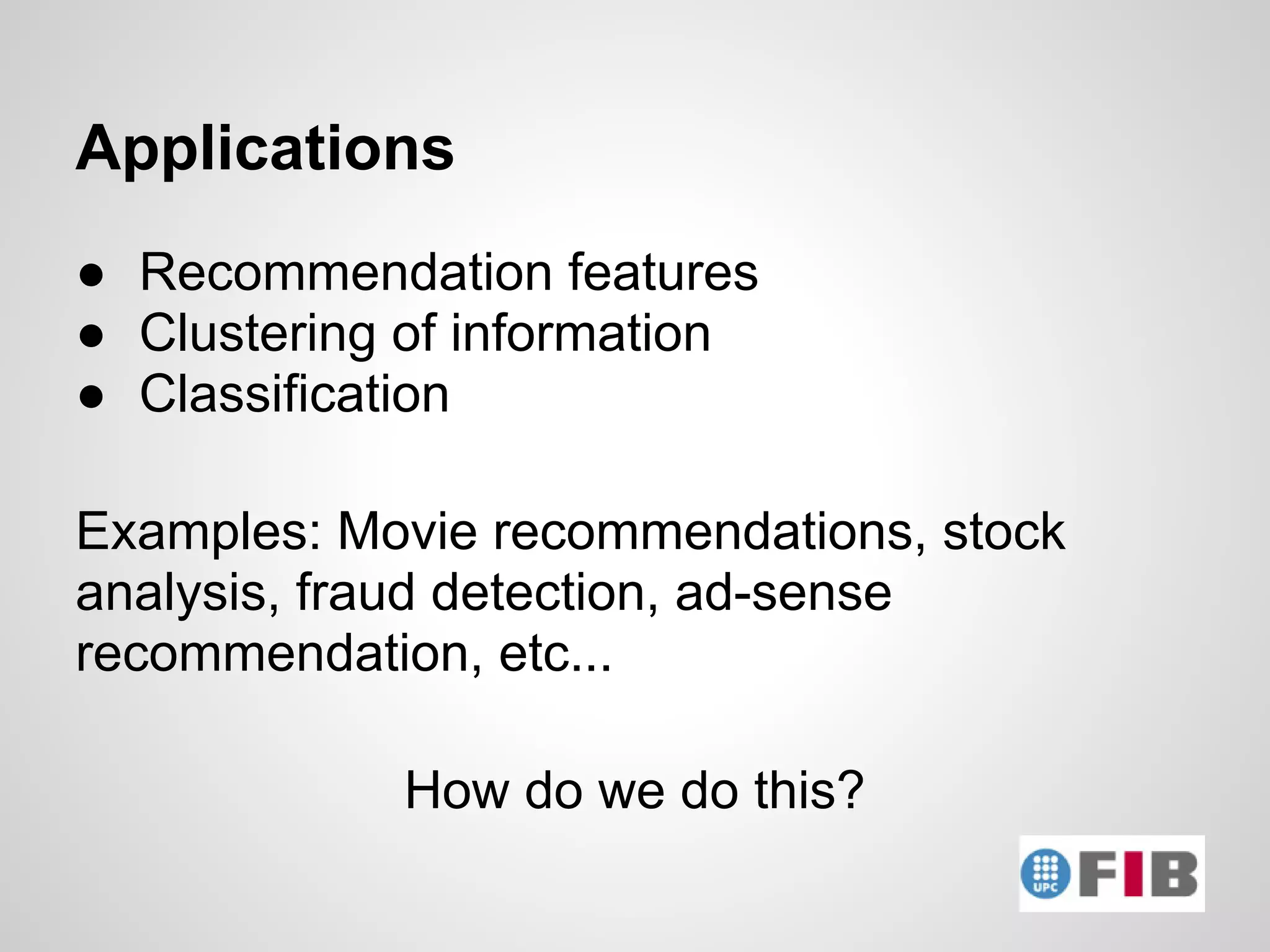 Applications

● Recommendation features
● Clustering of information
● Classification

Examples: Movie recommendations, stock analysis, fraud detection, ad-sense recommendation, etc...

How do we do this?

UPC FIB